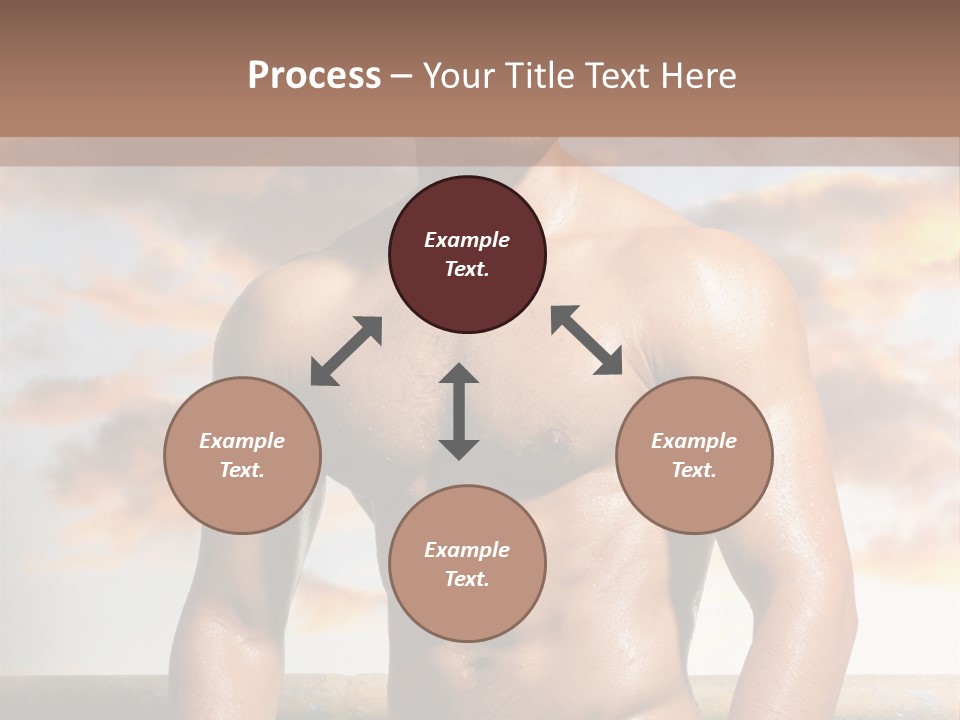 Process – Your Title Text Here

Example Text.

Example Text.

Example Text.

Example Text.